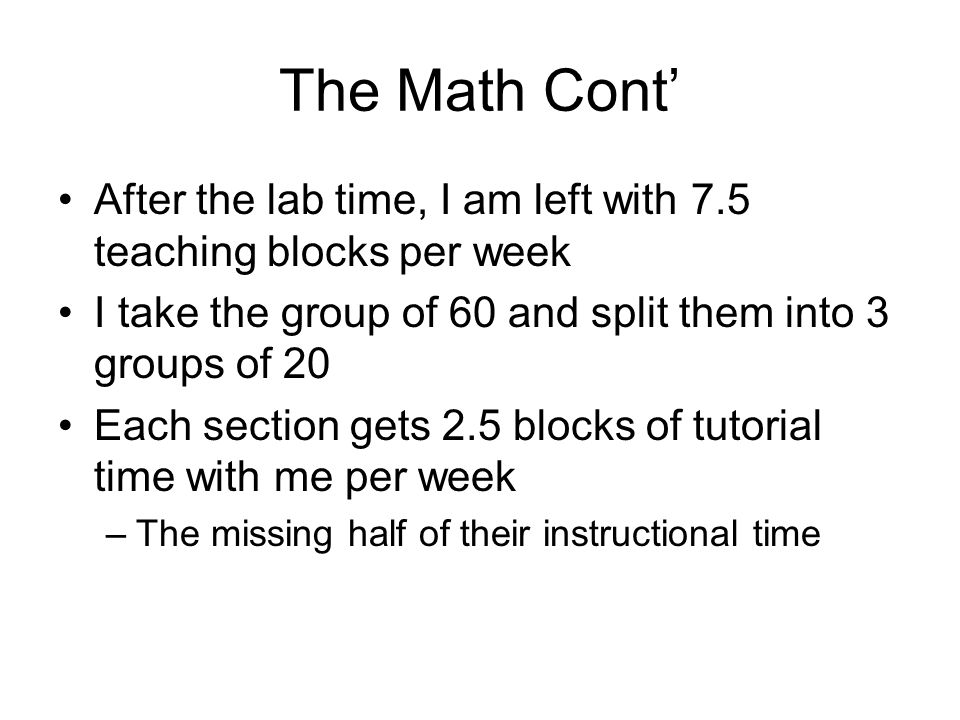 The Math Cont’

• After the lab time, I am left with 7.5 teaching blocks per week
• I take the group of 60 and split them into 3 groups of 20
• Each section gets 2.5 blocks of tutorial time with me per week
– The missing half of their instructional time